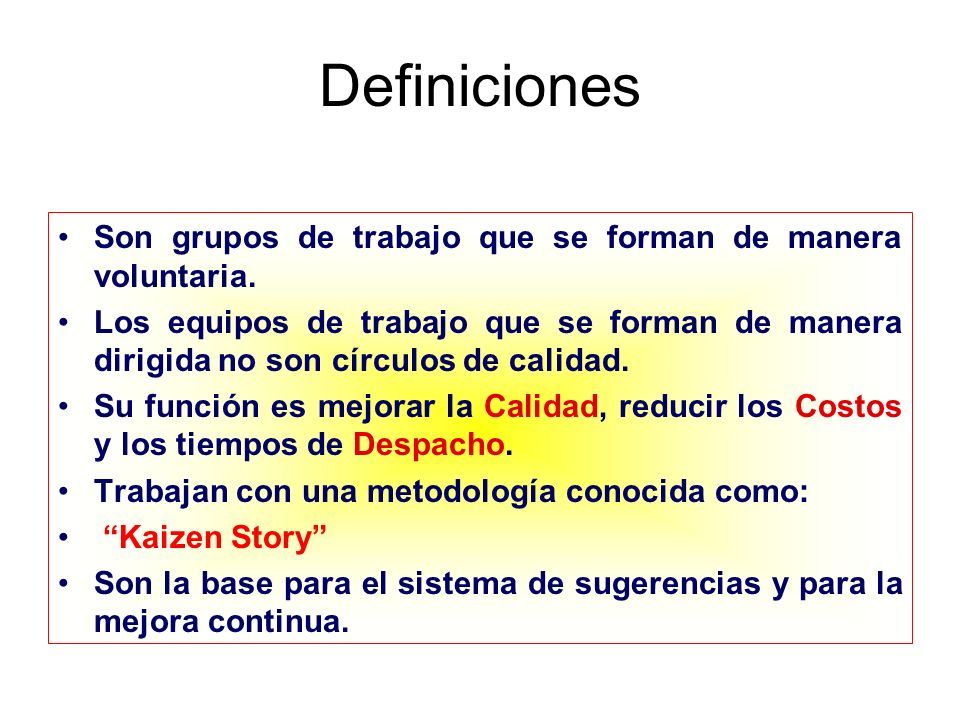 Definiciones

• Son grupos de trabajo que se forman de manera voluntaria.
• Los equipos de trabajo que se forman de manera dirigida no son círculos de calidad.
• Su función es mejorar la Calidad, reducir los Costos y los tiempos de Despacho.
• Trabajan con una metodología conocida como:
• “Kaizen Story”
• Son la base para el sistema de sugerencias y para la mejora continua.